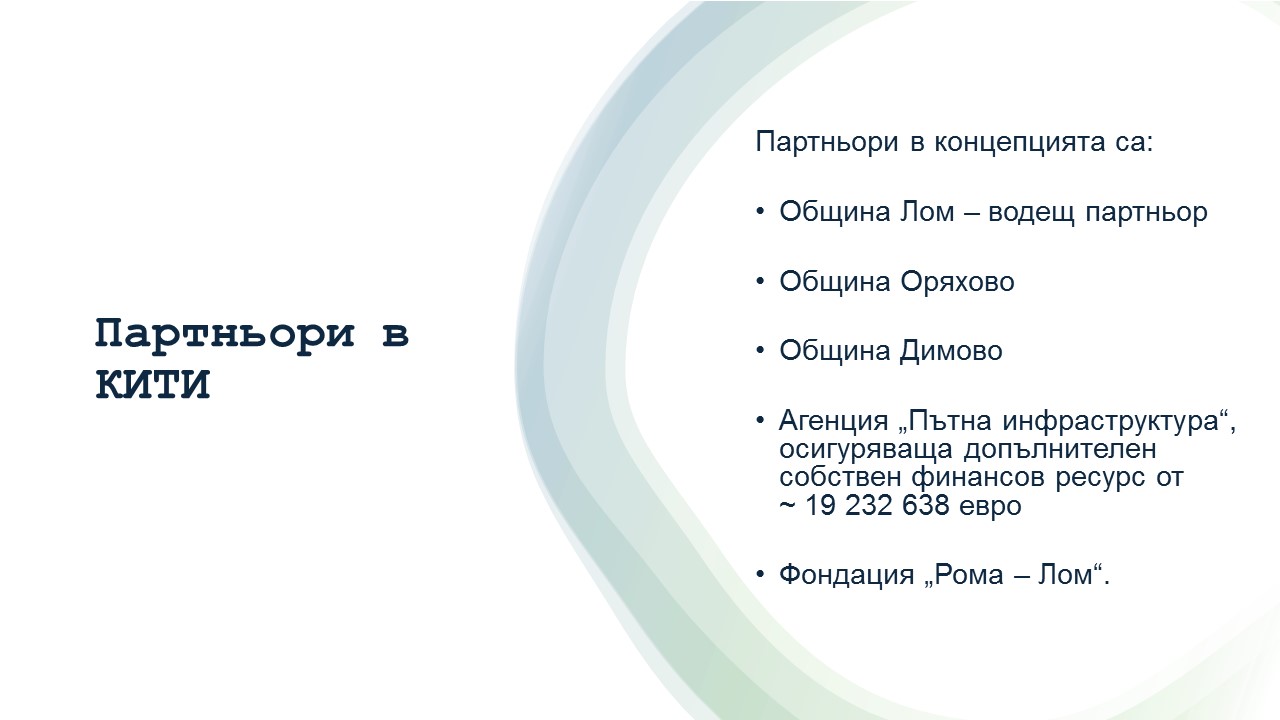 Партньори в КИТИ

Партньори в концепцията са:

• Община Лом – водещ партньор

• Община Оряхово

• Община Димово

• Агенция „Пътна инфраструктура“, осигуряваща допълнителен собствен финансов ресурс от ~ 19 232 638 евро

• Фондация „Рома – Лом“.